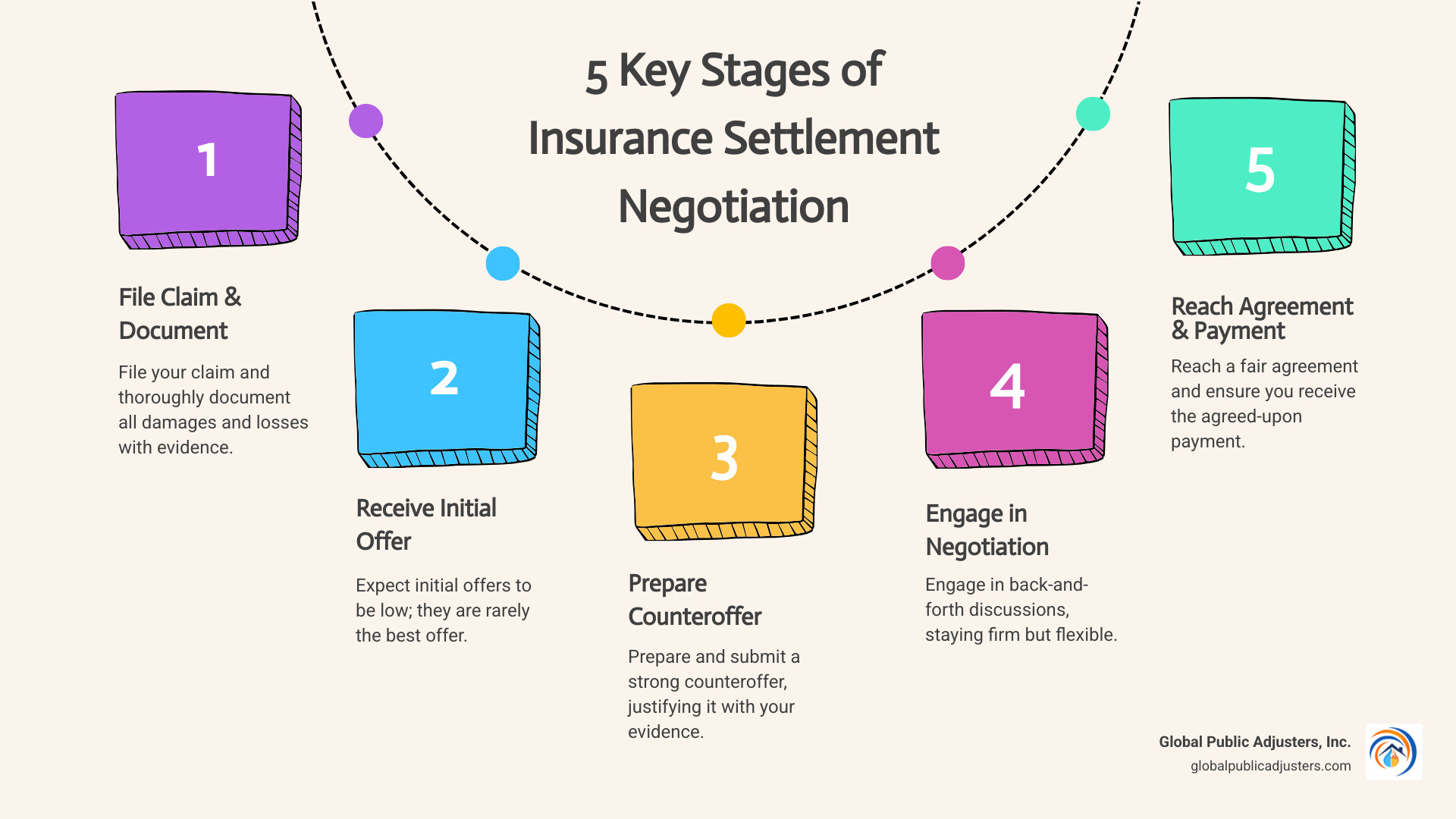 5 Key Stages of Insurance Settlement Negotiation

1

File Claim & Document

File your claim and thoroughly document all damages and losses with evidence.

2

Receive Initial Offer

Expect initial offers to be low; they are rarely the best offer.

3

Prepare Counteroffer

Prepare and submit a strong counteroffer, justifying it with your evidence.

4

Engage in Negotiation

Engage in back-and-forth discussions, staying firm but flexible.

5

Reach Agreement & Payment

Reach a fair agreement and ensure you receive the agreed-upon payment.

Global Public Adjusters, Inc.
globalpublicadjusters.com